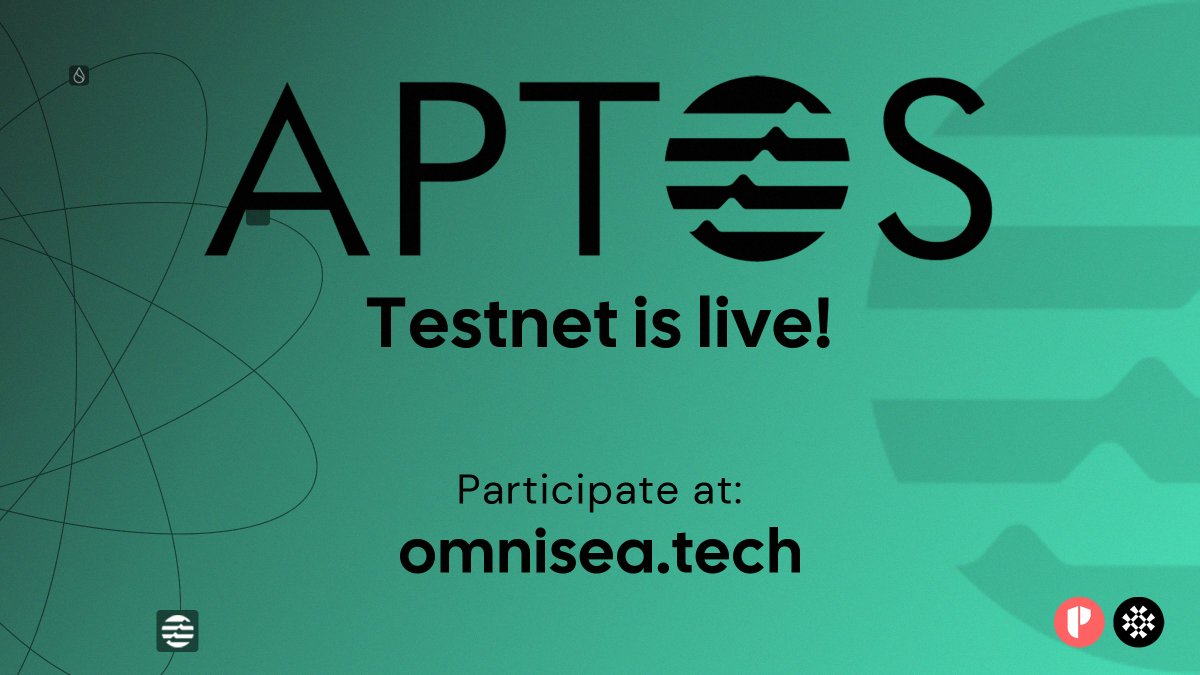 APTOS

Testnet is live!

Participate at:
omnisea.tech